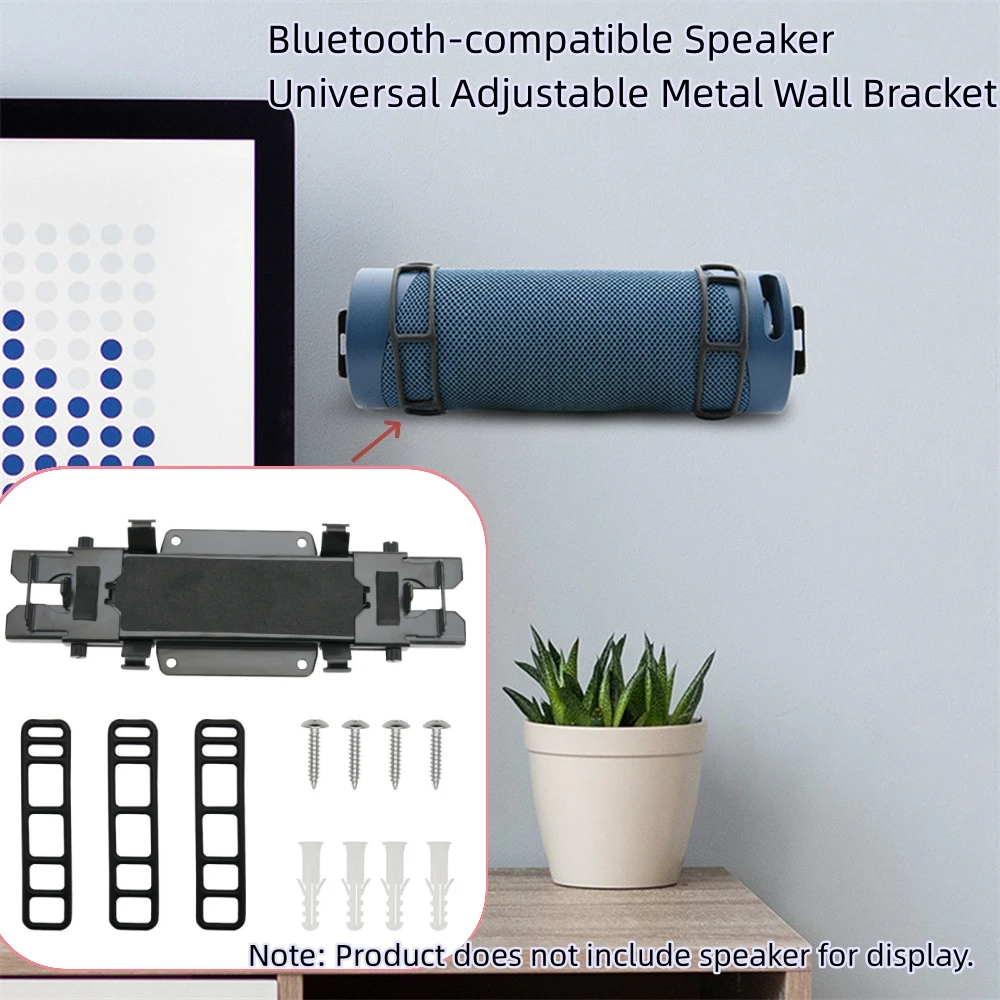 Bluetooth-compatible Speaker
Universal Adjustable Metal Wall Bracket

Note: Product does not include speaker for display.